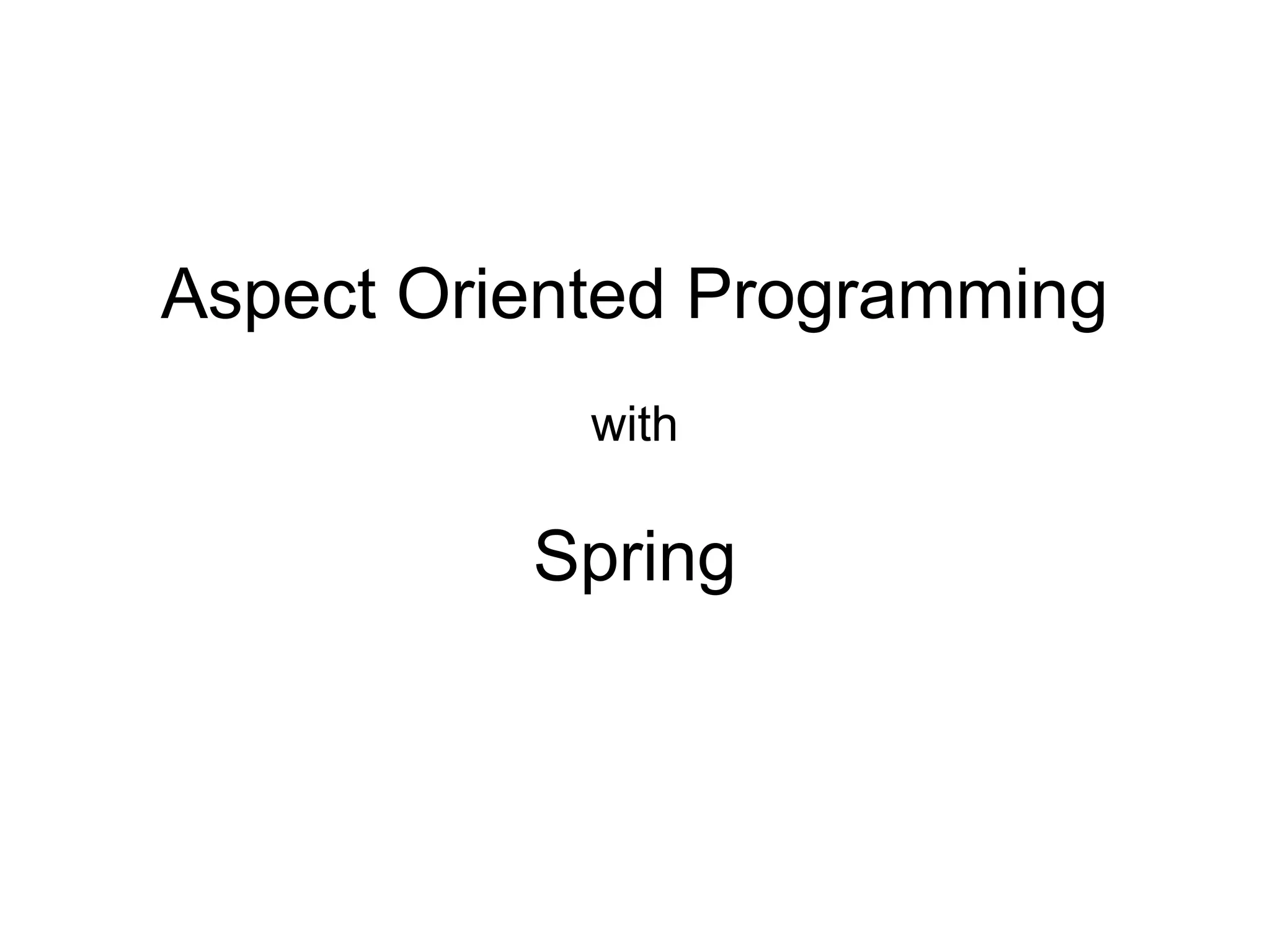 Aspect Oriented Programming

with

Spring